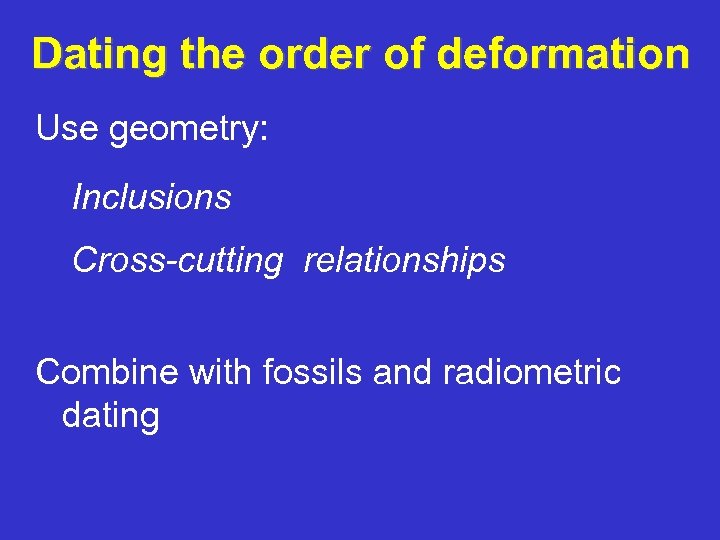 Dating the order of deformation

Use geometry:

Inclusions

Cross-cutting relationships

Combine with fossils and radiometric dating